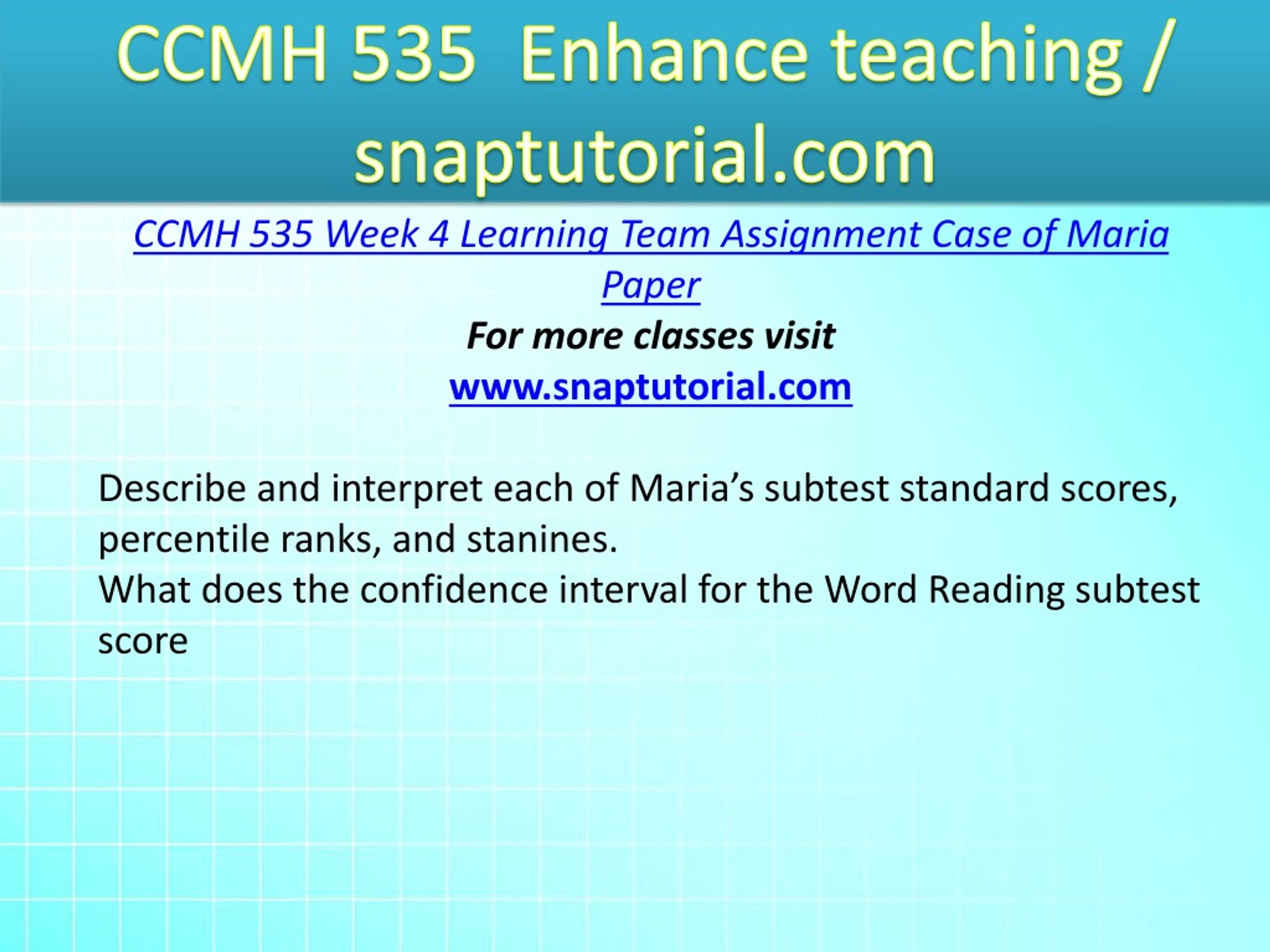 CCMH 535 Enhance teaching / snaptutorial.com

CCMH 535 Week 4 Learning Team Assignment Case of Maria Paper

For more classes visit

www.snaptutorial.com

Describe and interpret each of Maria’s subtest standard scores, percentile ranks, and stanines.

What does the confidence interval for the Word Reading subtest score